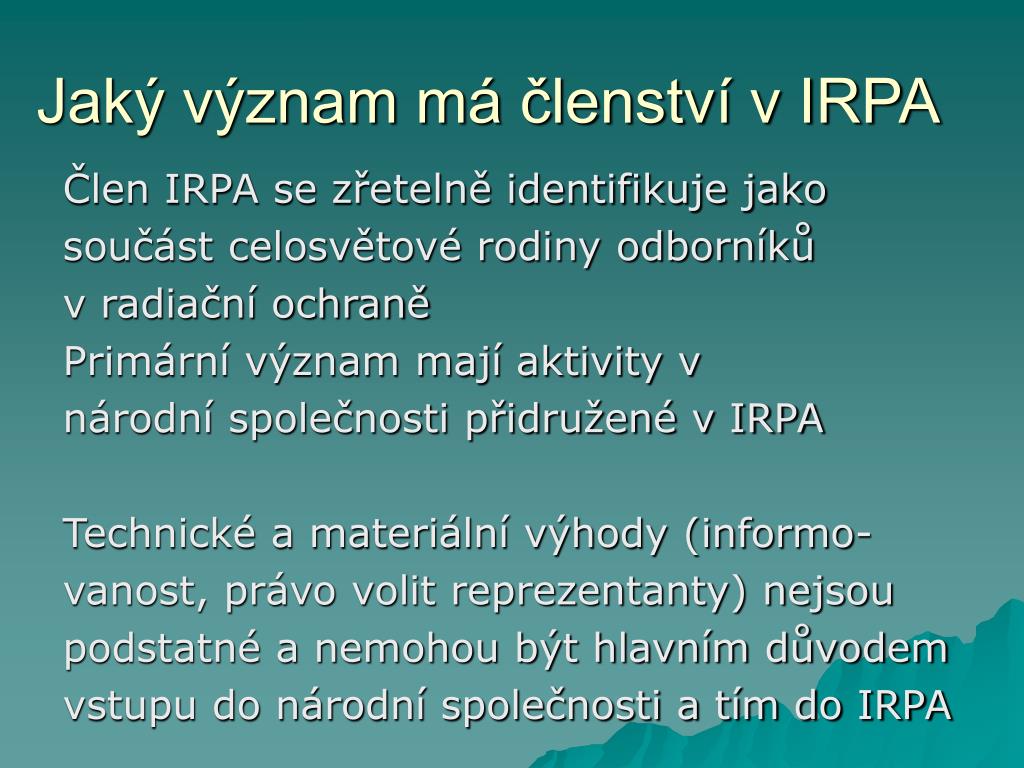 Jaký význam má členství v IRPA

Člen IRPA se zřetelně identifikuje jako součást celosvětové rodiny odborníků v radiační ochraně
Primární význam mají aktivity v národní společnosti přidružené v IRPA

Technické a materiální výhody (informovanost, právo volit reprezentanty) nejsou podstatné a nemohou být hlavním důvodem vstupu do národní společnosti a tím do IRPA